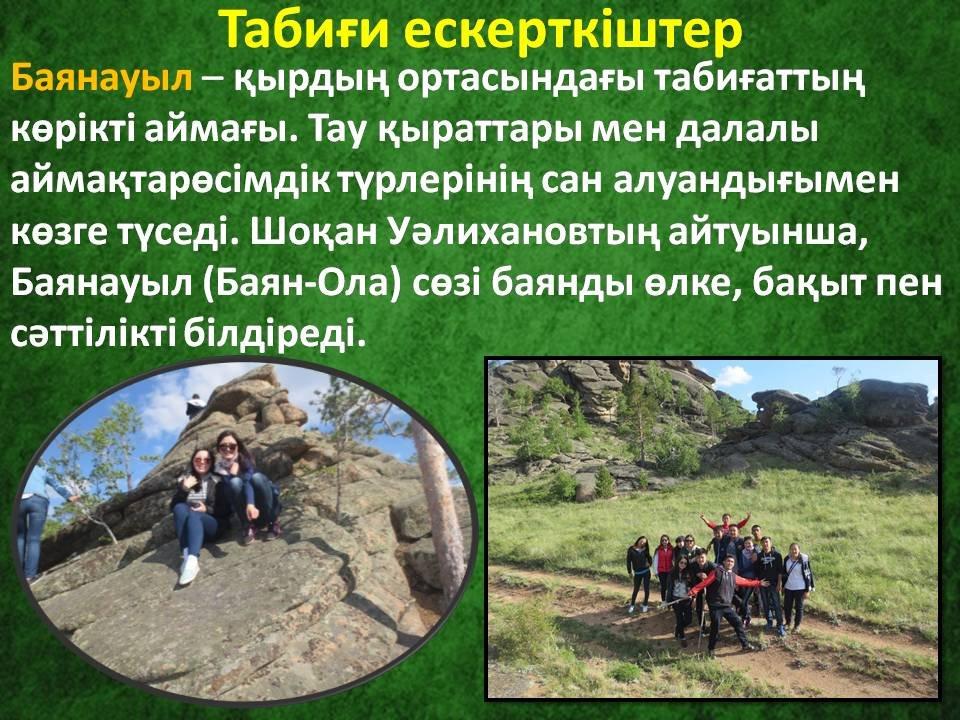 Табиғи ескерткіштер

Баянауыл – қырдың ортасындағы табиғаттың көрікті аймағы. Тау қыраттары мен далалы аймақтарөсімдік түрлерінің сан алуандығымен көзге түседі. Шоқан Уәлихановтың айтуынша, Баянауыл (Баян-Ола) сөзі баянды өлке, бақыт пен сәттілікті білдіреді.